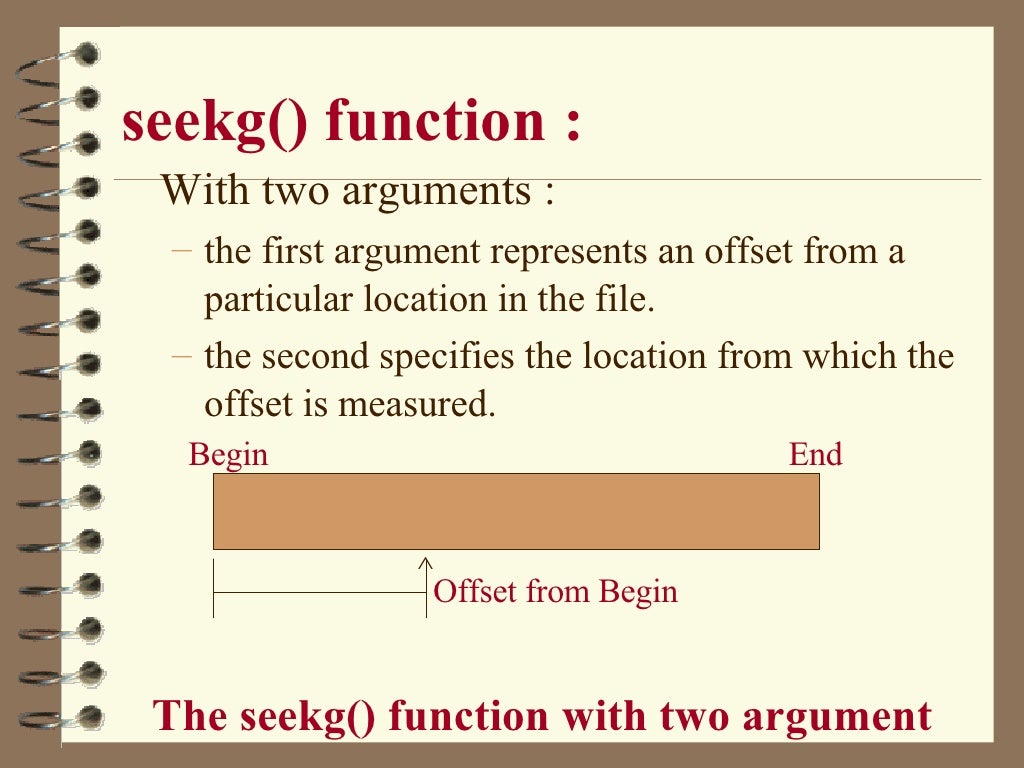 seekg() function :

With two arguments :

– the first argument represents an offset from a particular location in the file.

– the second specifies the location from which the offset is measured.

Begin

End

Offset from Begin

The seekg() function with two argument